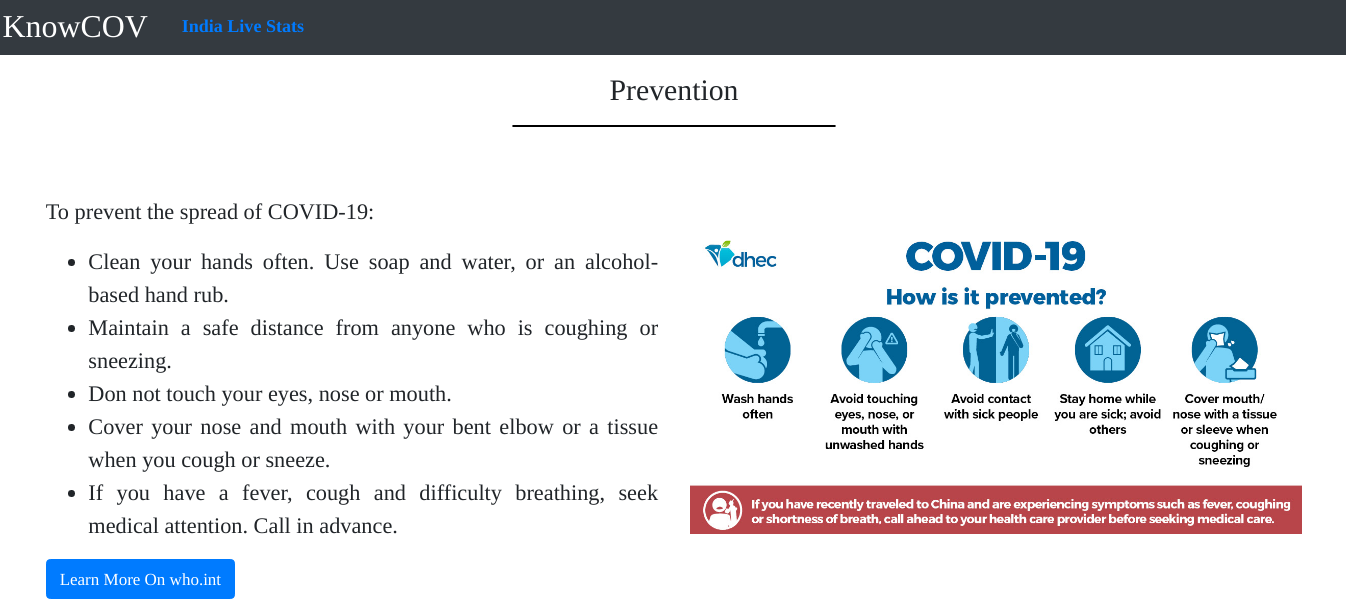 KnowCOV India Live Stats

Prevention

To prevent the spread of COVID-19:

- Clean your hands often. Use soap and water, or an alcohol-based hand rub.
- Maintain a safe distance from anyone who is coughing or sneezing.
- Don not touch your eyes, nose or mouth.
- Cover your nose and mouth with your bent elbow or a tissue when you cough or sneeze.
- If you have a fever, cough and difficulty breathing, seek medical attention. Call in advance.

Learn More On who.int

dhec

COVID-19

How is it prevented?

Wash hands often

Avoid touching eyes, nose, or mouth with unwashed hands

Avoid contact with sick people

Stay home while you are sick; avoid others

Cover mouth/ nose with a tissue or sleeve when coughing or sneezing

If you have recently traveled to China and are experiencing symptoms such as fever, coughing or shortness of breath, call ahead to your health care provider before seeking medical care.